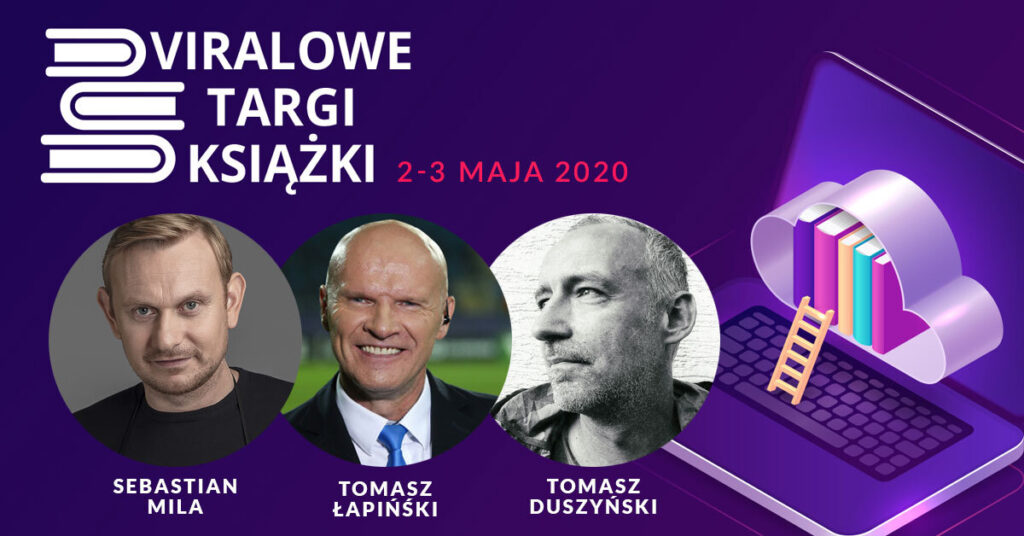 VIRALOWE
TARGI
KSIĄŻKI

2-3 MAJA 2020

SEBASTIAN MILA

TOMASZ ŁAPIŃSKI

TOMASZ DUSZYŃSKI